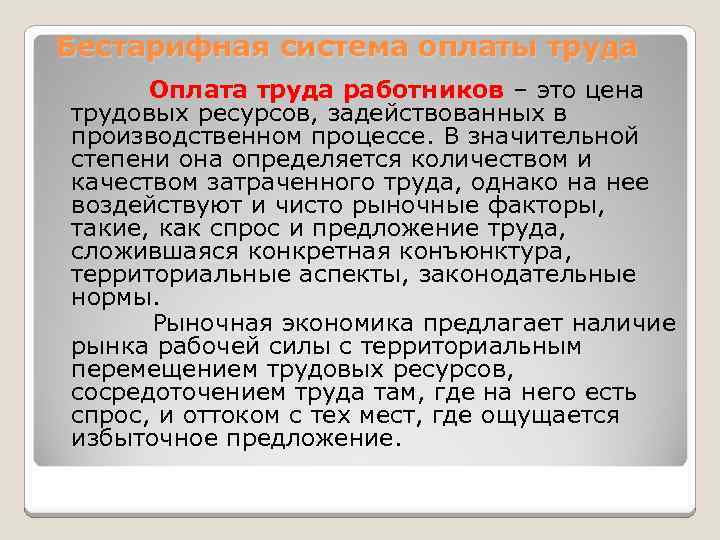 Бестарифная система оплаты труда

Оплата труда работников – это цена трудовых ресурсов, задействованных в производственном процессе. В значительной степени она определяется количеством и качеством затраченного труда, однако на нее воздействуют и чисто рыночные факторы, такие, как спрос и предложение труда, сложившаяся конкретная конъюнктура, территориальные аспекты, законодательные нормы.

Рыночная экономика предлагает наличие рынка рабочей силы с территориальным перемещением трудовых ресурсов, сосредоточением труда там, где на него есть спрос, и оттоком с тех мест, где ощущается избыточное предложение.